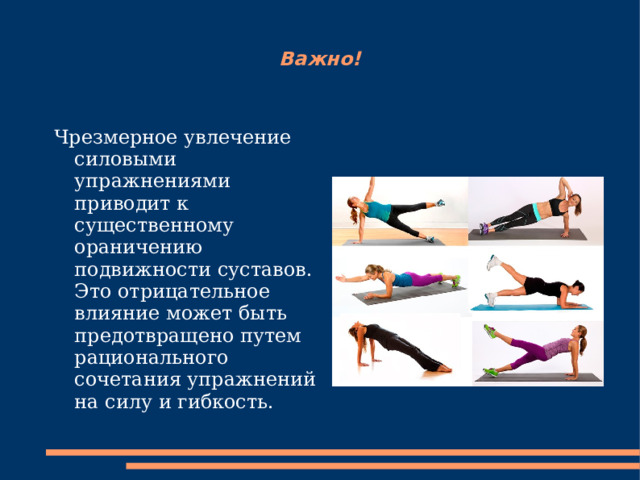 Важно!

Чрезмерное увлечение силовыми упражнениями приводит к существенному ораничению подвижности суставов. Это отрицательное влияние может быть предотвращено путем рационального сочетания упражнений на силу и гибкость.